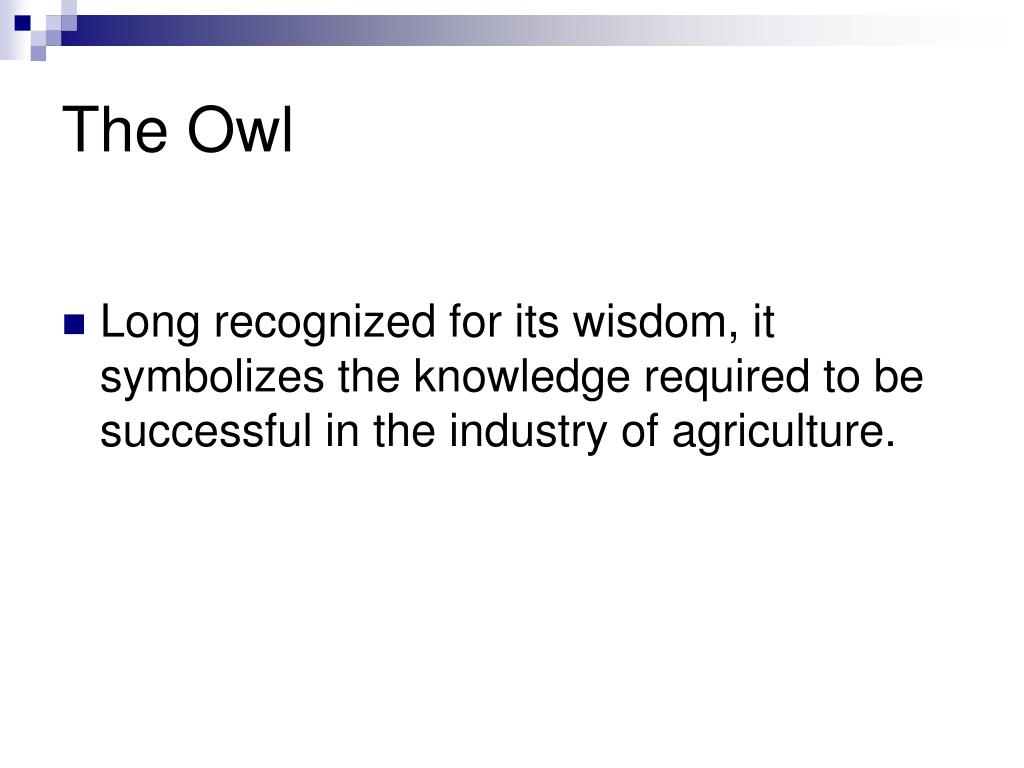 The Owl

Long recognized for its wisdom, it symbolizes the knowledge required to be successful in the industry of agriculture.